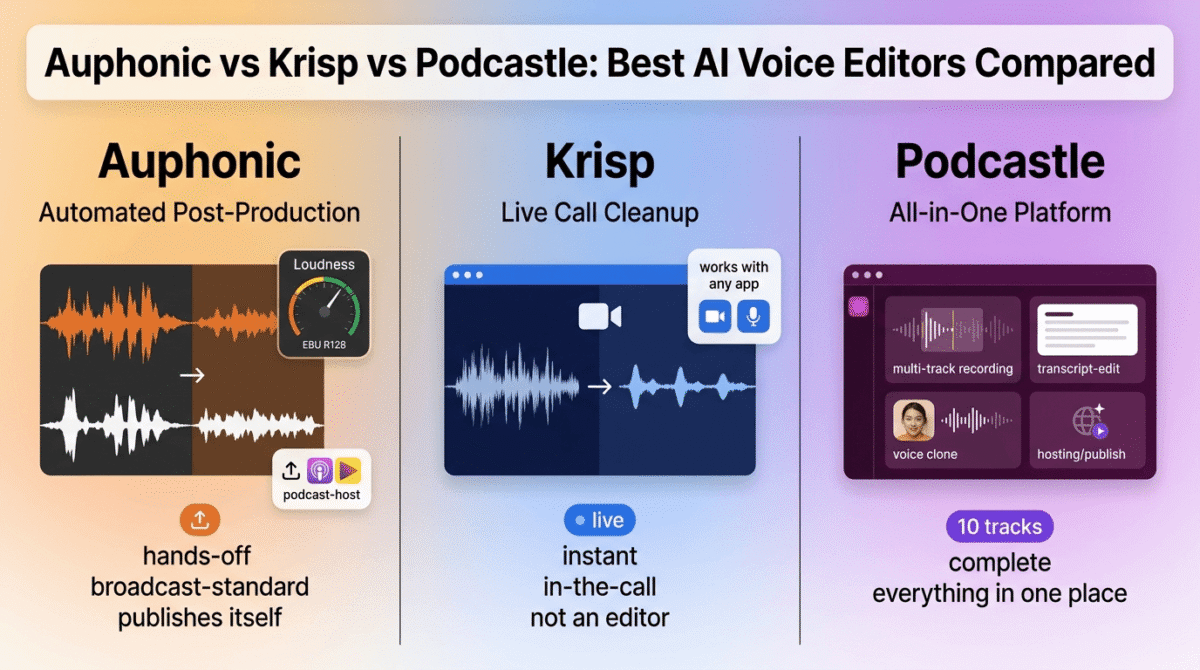 Auphonic vs Krisp vs Podcastle: Best AI Voice Editors Compared

Auphonic
Automated Post-Production

Loudness
EBU R128

podcast-host

hands-off
broadcast-standard
publishes itself

Krisp
Live Call Cleanup

works with any app

live
instant
in-the-call
not an editor

Podcastle
All-in-One Platform

multi-track recording
transcript-edit
voice clone
hosting/publish

10 tracks
complete
everything in one place